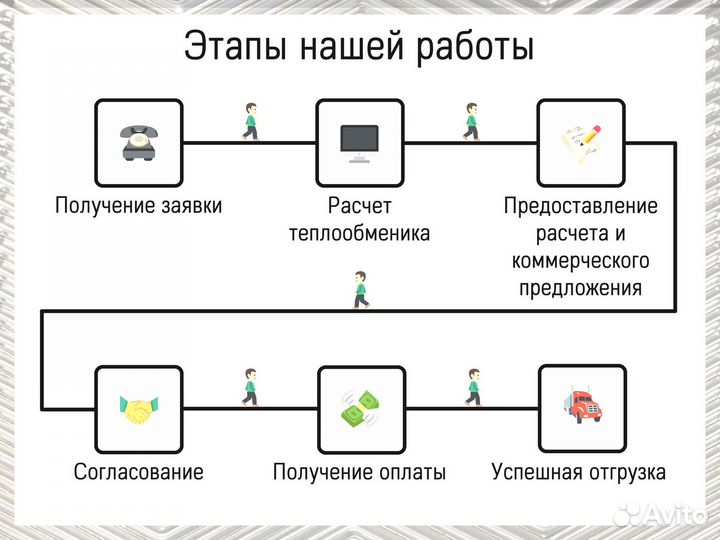 Этапы нашей работы

Получение заявки

Расчет теплообменика

Предоставление расчета и коммерческого предложения

Согласование

Получение оплаты

Успешная отгрузка

Avito